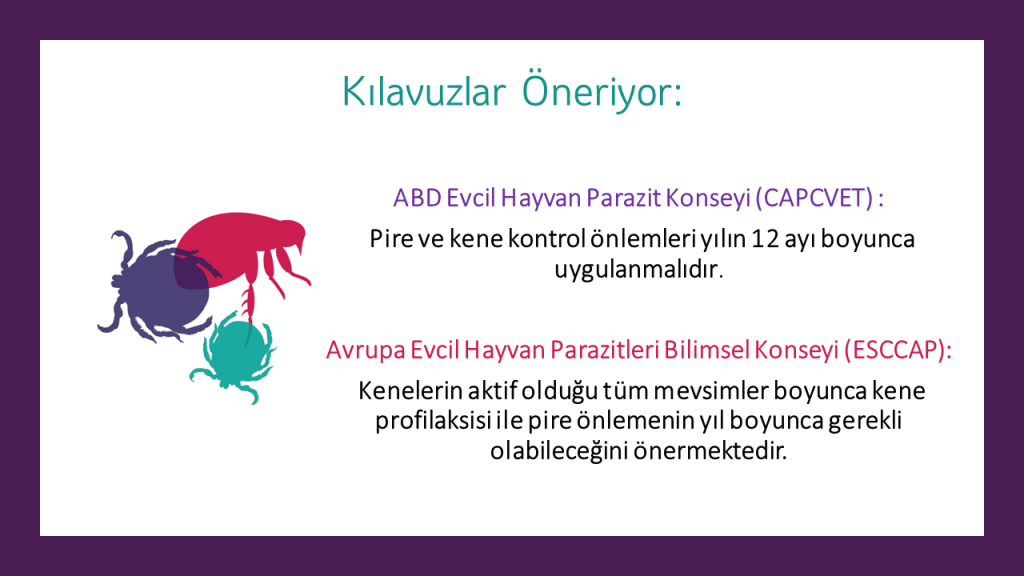 Kılavuzlar Öneriyor:

ABD Evcil Hayvan Parazit Konseyi (CAPCVET) :

Pire ve kene kontrol önlemleri yılın 12 ayı boyunca uygulanmalıdır.

Avrupa Evcil Hayvan Parazitleri Bilimsel Konseyi (ESCCAP):

Kenelerin aktif olduğu tüm mevsimler boyunca kene profilaksisi ile pire önlemenin yıl boyunca gerekli olabileceğini önermektedir.